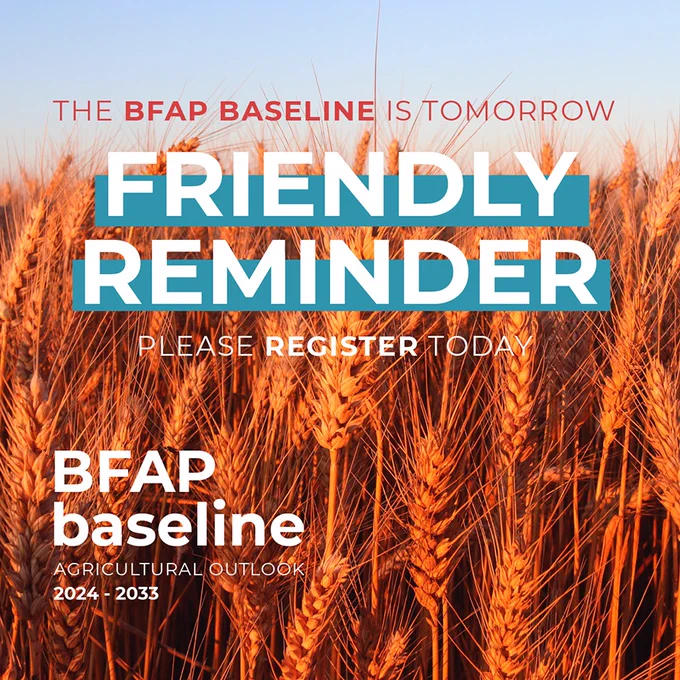 THE BFAP BASELINE IS TOMORROW

FRIENDLY REMINDER

PLEASE REGISTER TODAY

BFAP baseline

AGRICULTURAL OUTLOOK
2024 - 2033